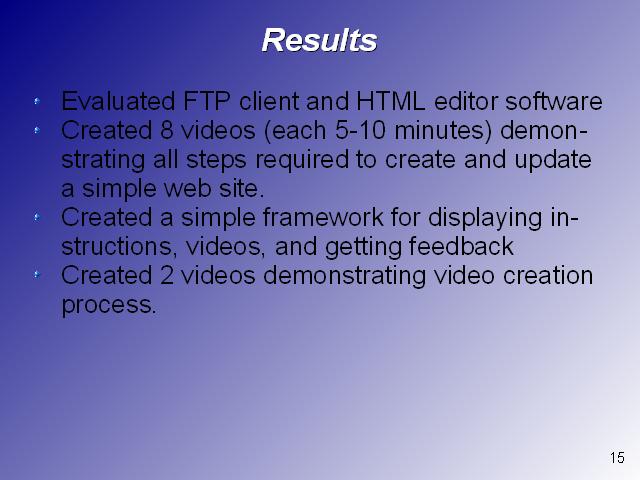 Results

- Evaluated FTP client and HTML editor software
- Created 8 videos (each 5-10 minutes) demonstrating all steps required to create and update a simple web site.
- Created a simple framework for displaying instructions, videos, and getting feedback
- Created 2 videos demonstrating video creation process.

15